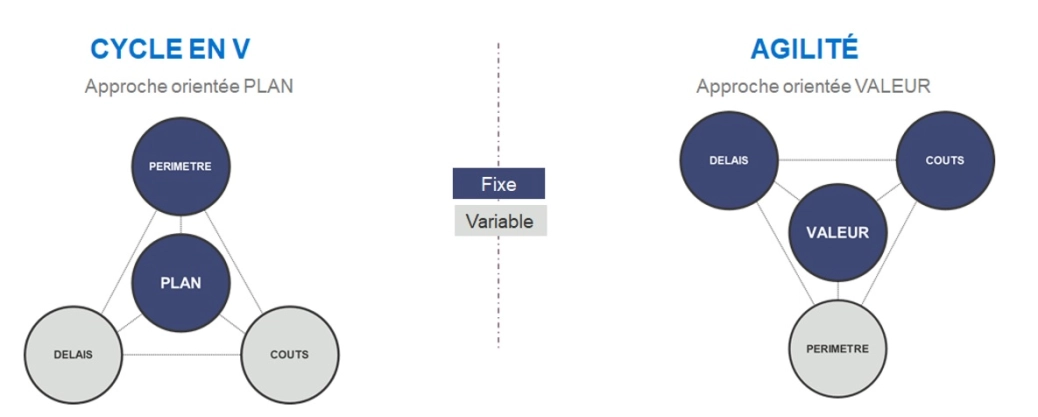 CYCLE EN V
Approche orientée PLAN

PERIMETRE
PLAN
DELAIS
COUTS

Fixe
Variable

AGILITÉ
Approche orientée VALEUR

DELAIS
COUTS
VALEUR
PERIMETRE